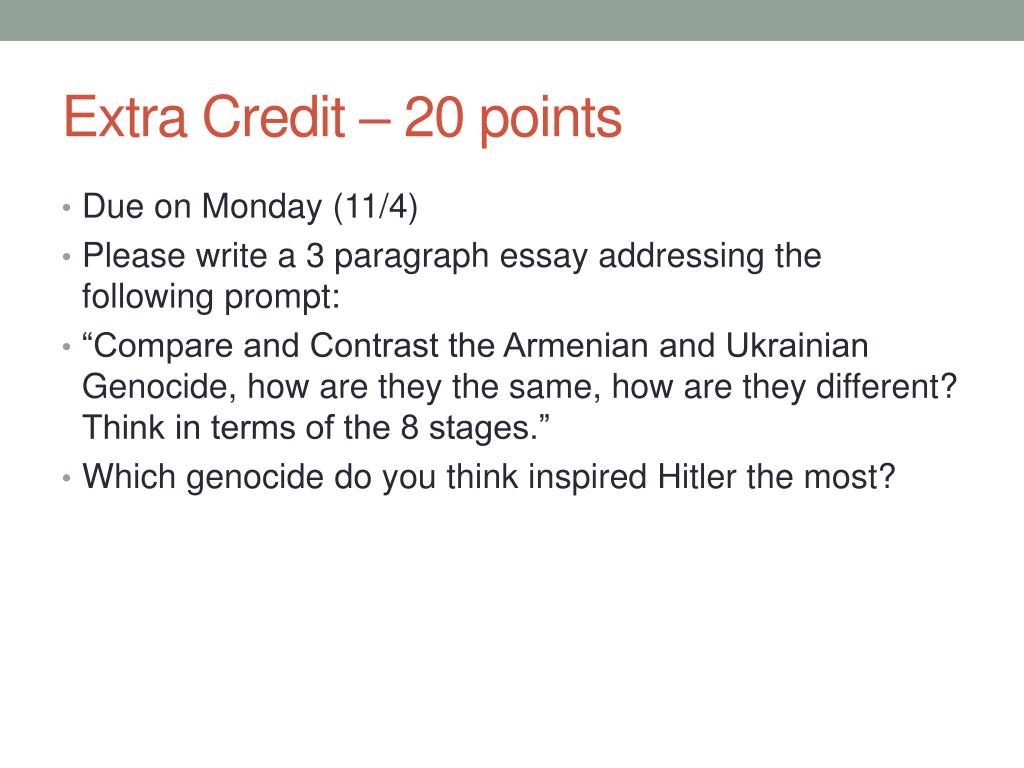 Extra Credit – 20 points

• Due on Monday (11/4)
• Please write a 3 paragraph essay addressing the following prompt:
• “Compare and Contrast the Armenian and Ukrainian Genocide, how are they the same, how are they different? Think in terms of the 8 stages.”
• Which genocide do you think inspired Hitler the most?